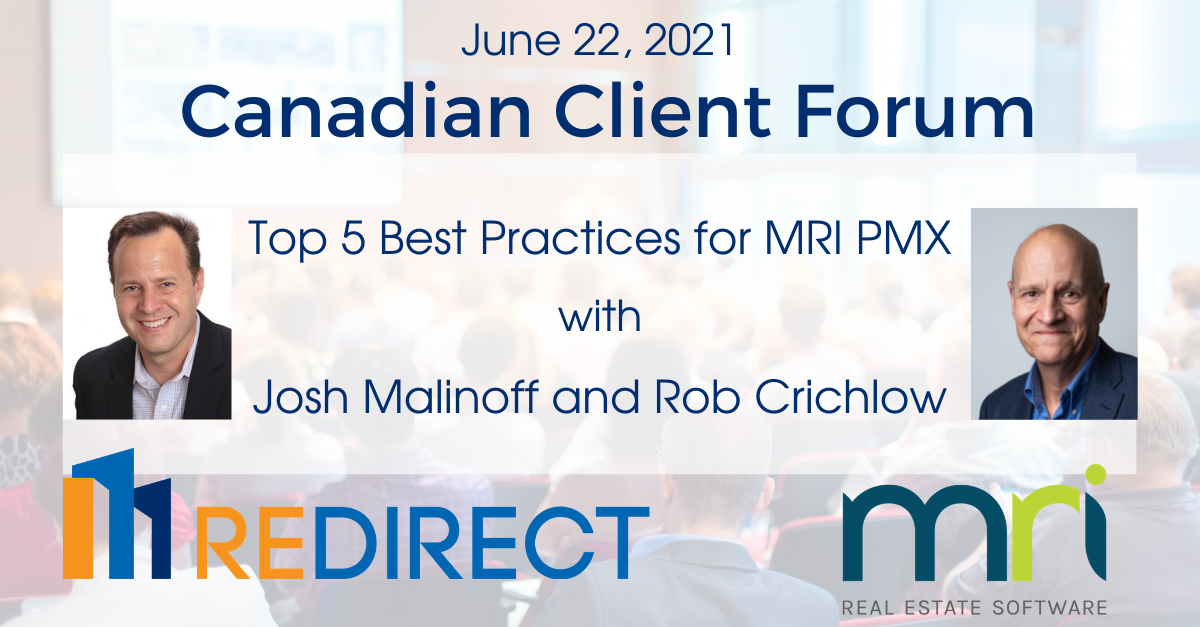 June 22, 2021
Canadian Client Forum

Top 5 Best Practices for MRI PMX
with
Josh Malinoff and Rob Crichlow

REDIRECT

mri
REAL ESTATE SOFTWARE